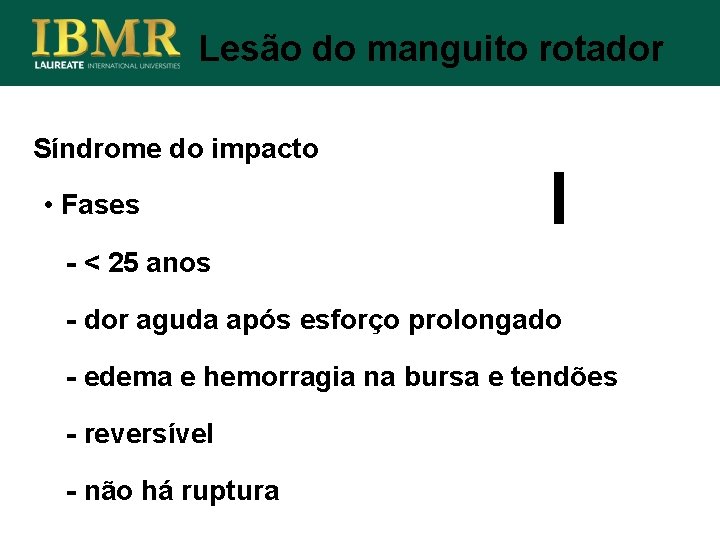 IBMR
LAUREATE INTERNATIONAL UNIVERSITIES

Lesão do manguito rotador

Síndrome do impacto

• Fases

I

- < 25 anos

- dor aguda após esforço prolongado

- edema e hemorragia na bursa e tendões

- reversível

- não há ruptura